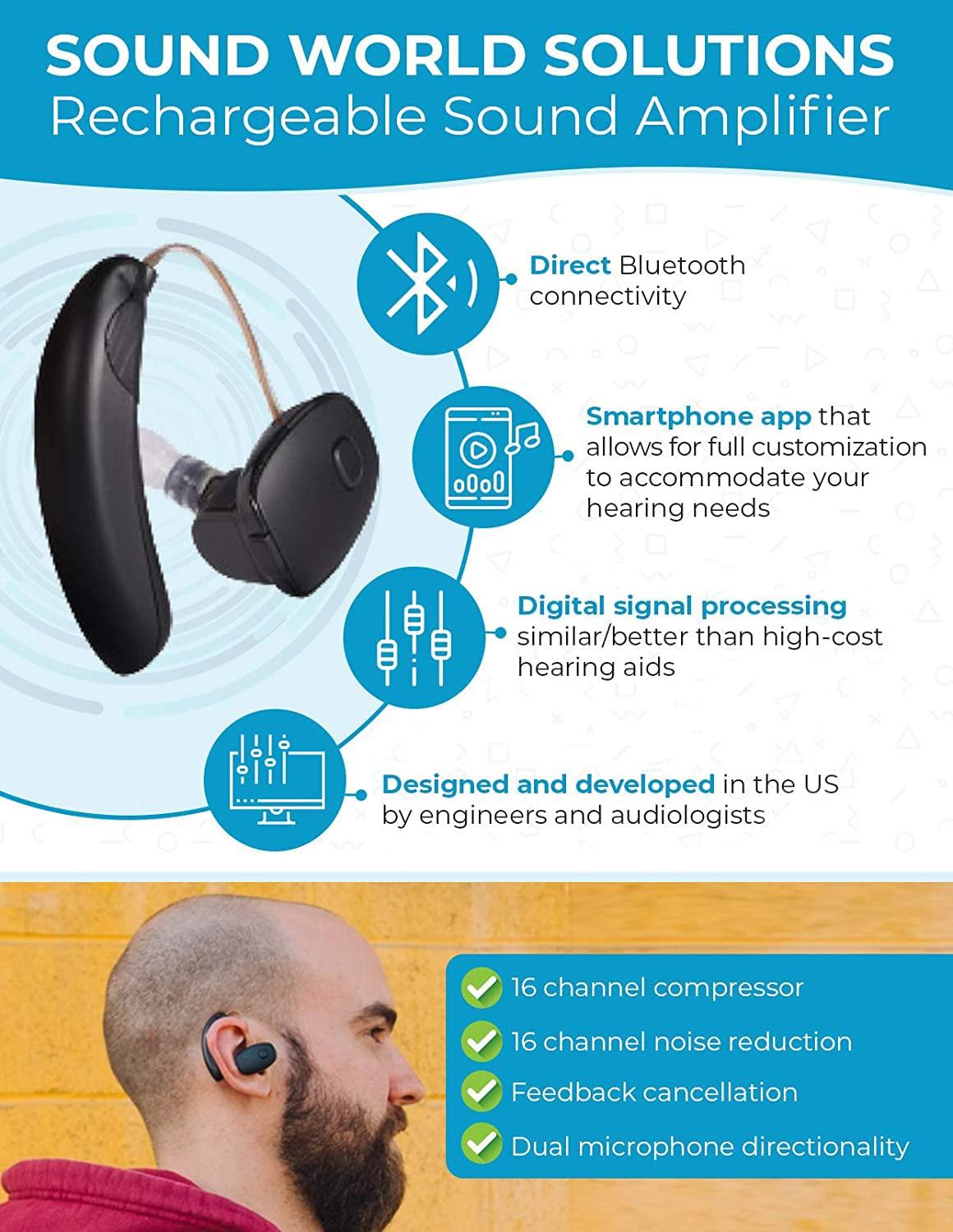 SOUND WORLD SOLUTIONS
Rechargeable Sound Amplifier

Direct Bluetooth connectivity

Smartphone app that allows for full customization to accommodate your hearing needs

Digital signal processing similar/better than high-cost hearing aids

Designed and developed in the US by engineers and audiologists

16 channel compressor
16 channel noise reduction
Feedback cancellation
Dual microphone directionality